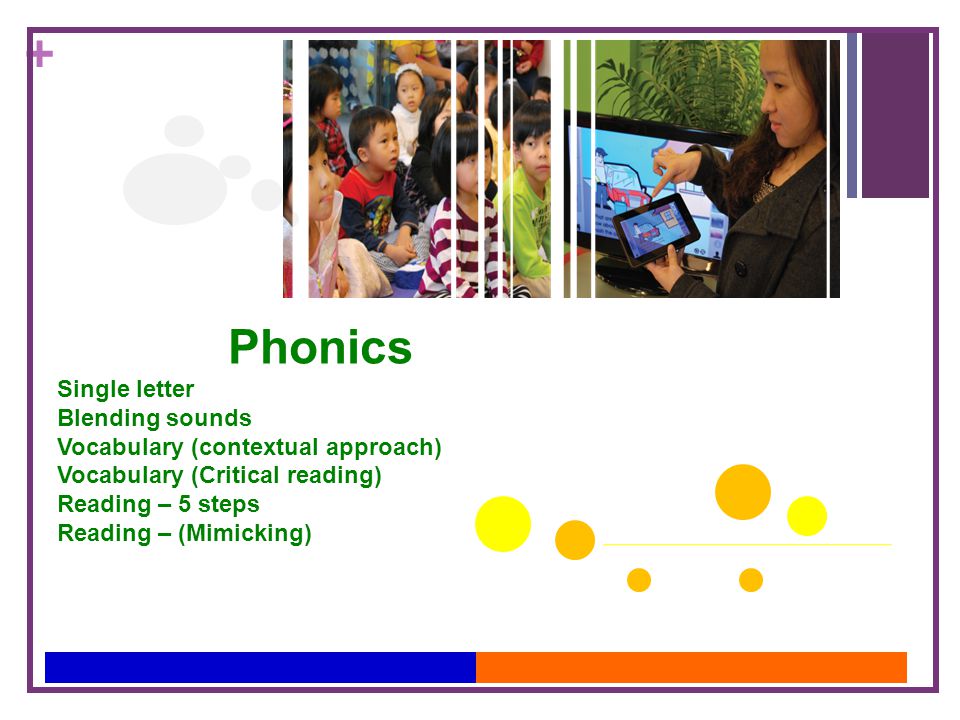 +

Phonics

Single letter
Blending sounds
Vocabulary (contextual approach)
Vocabulary (Critical reading)
Reading – 5 steps
Reading – (Mimicking)